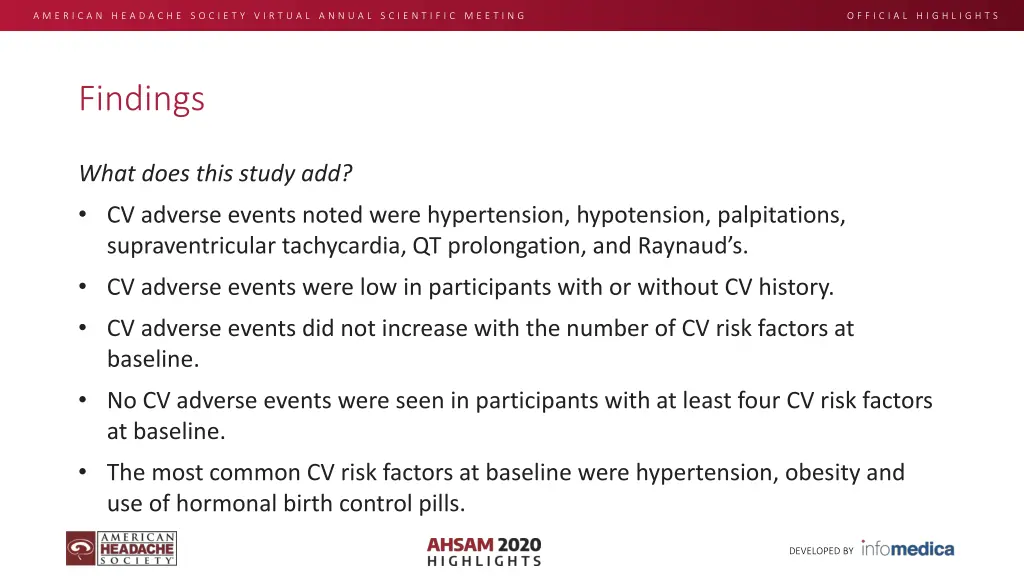 AMERICAN HEADACHE SOCIETY VIRTUAL ANNUAL SCIENTIFIC MEETING

OFFICIAL HIGHLIGHTS

Findings

What does this study add?

• CV adverse events noted were hypertension, hypotension, palpitations, supraventricular tachycardia, QT prolongation, and Raynaud's.

• CV adverse events were low in participants with or without CV history.

• CV adverse events did not increase with the number of CV risk factors at baseline.

• No CV adverse events were seen in participants with at least four CV risk factors at baseline.

• The most common CV risk factors at baseline were hypertension, obesity and use of hormonal birth control pills.

AMERICAN HEADACHE SOCIETY

AHSAM 2020 HIGHLIGHTS

DEVELOPED BY infomedica